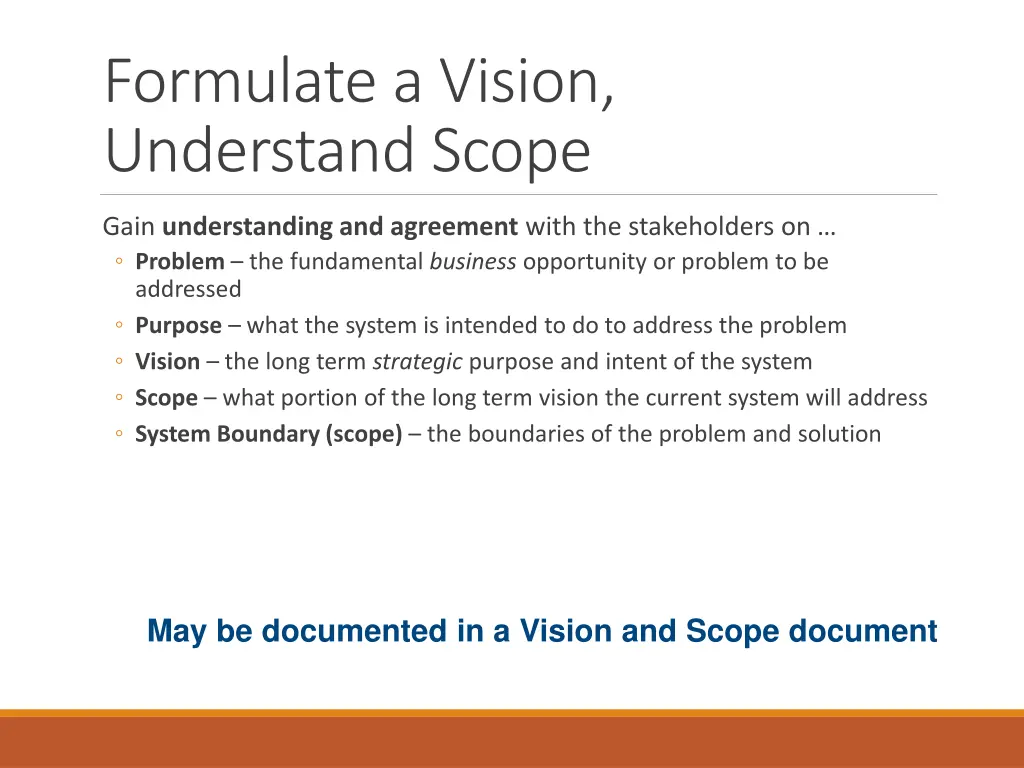 Formulate a Vision, Understand Scope

Gain understanding and agreement with the stakeholders on …

◦ Problem – the fundamental business opportunity or problem to be addressed
◦ Purpose – what the system is intended to do to address the problem
◦ Vision – the long term strategic purpose and intent of the system
◦ Scope – what portion of the long term vision the current system will address
◦ System Boundary (scope) – the boundaries of the problem and solution

May be documented in a Vision and Scope document